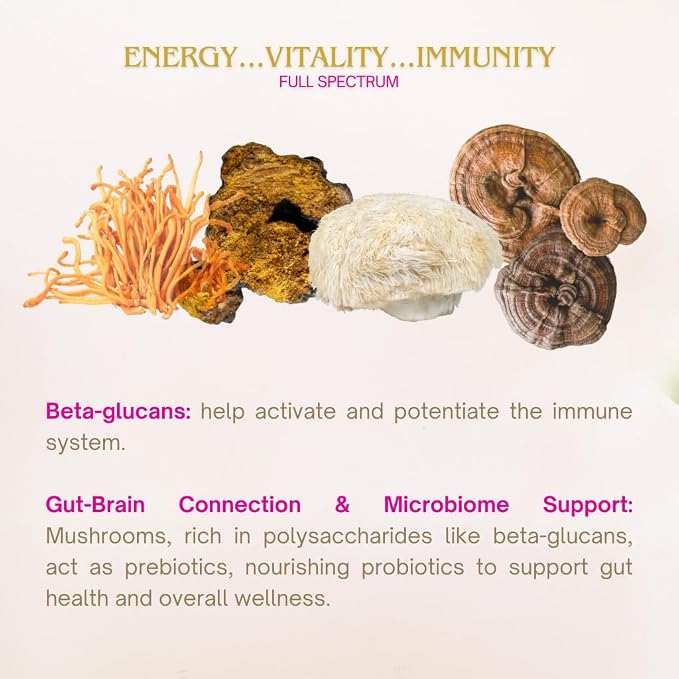 ENERGY...VITALITY...IMMUNITY
FULL SPECTRUM

Beta-glucans: help activate and potentiate the immune system.

Gut-Brain Connection & Microbiome Support: Mushrooms, rich in polysaccharides like beta-glucans, act as prebiotics, nourishing probiotics to support gut health and overall wellness.